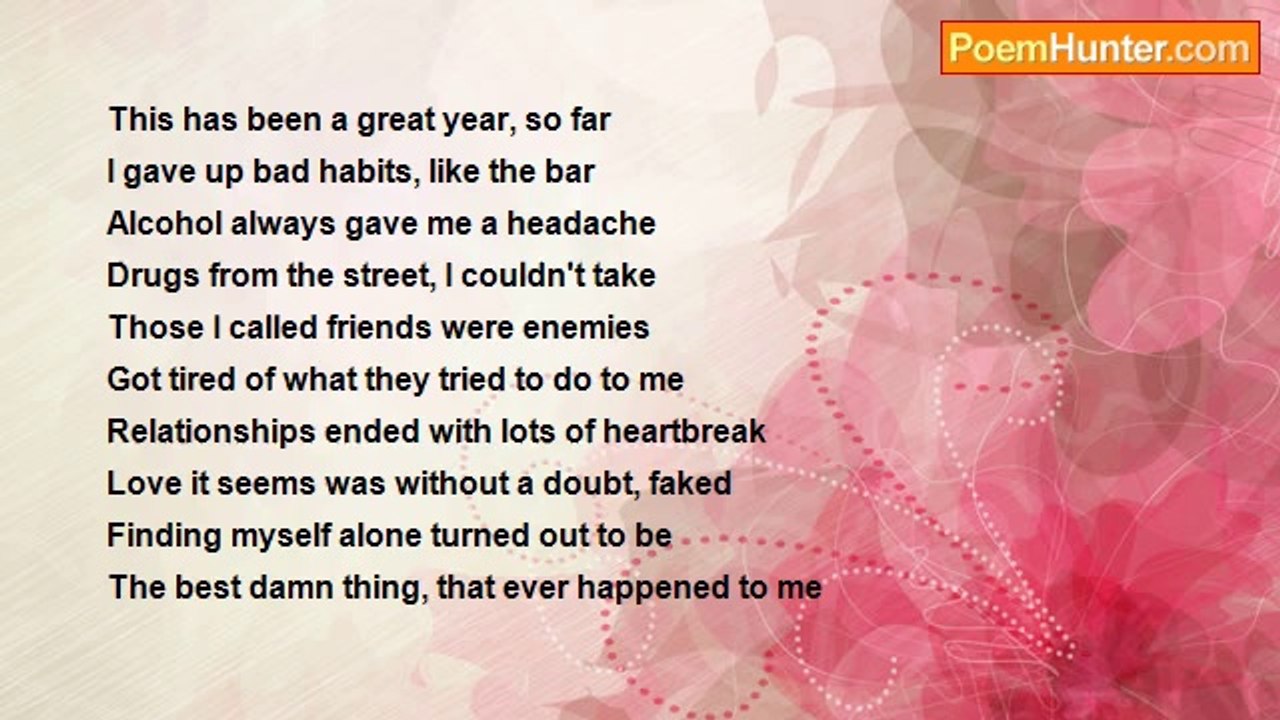 PoemHunter.com

This has been a great year, so far
I gave up bad habits, like the bar
Alcohol always gave me a headache
Drugs from the street, I couldn't take
Those I called friends were enemies
Got tired of what they tried to do to me
Relationships ended with lots of heartbreak
Love it seems was without a doubt, faked
Finding myself alone turned out to be
The best damn thing, that ever happened to me